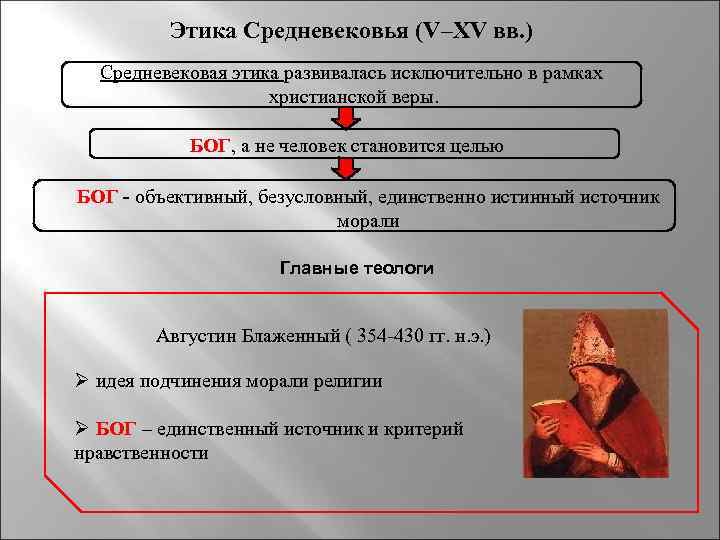 Этика Средневековья (V–XV вв.)

Средневековая этика развивалась исключительно в рамках христианской веры.

БОГ, а не человек становится целью

БОГ - объективный, безусловный, единственно истинный источник морали

Главные теологи

Августин Блаженный ( 354-430 гг. н.э.)

➢ идея подчинения морали религии

➢ БОГ – единственный источник и критерий нравственности